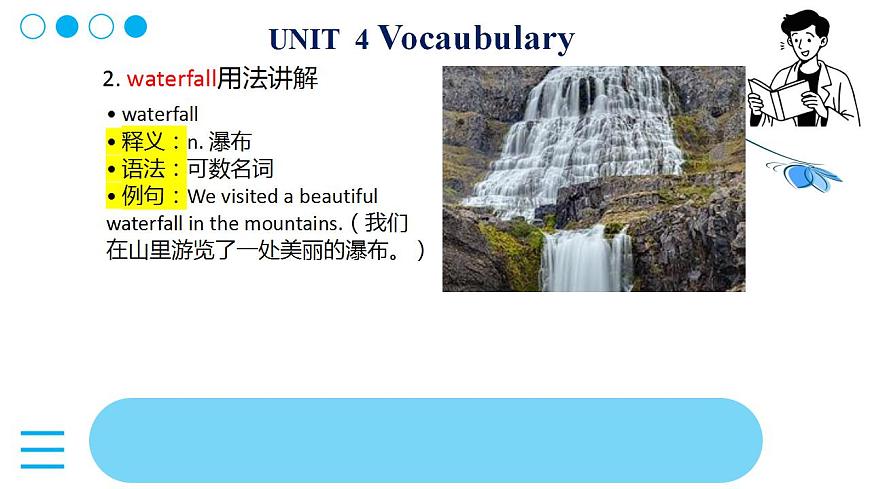 UNIT 4 Vocaubulary

2. waterfall用法讲解

• waterfall
• 释义：n. 瀑布
• 语法：可数名词
• 例句：We visited a beautiful waterfall in the mountains.（我们在山里游览了一处美丽的瀑布。）